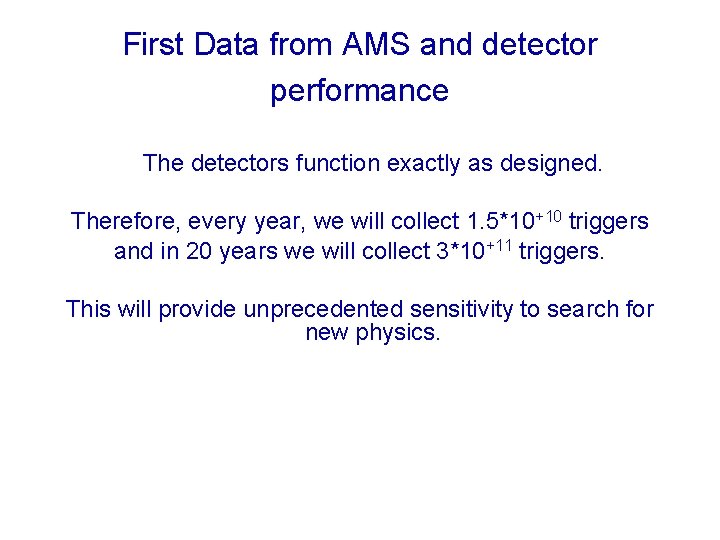 First Data from AMS and detector performance

The detectors function exactly as designed.

Therefore, every year, we will collect $1.5*10^{+10}$ triggers and in 20 years we will collect $3*10^{+11}$ triggers.

This will provide unprecedented sensitivity to search for new physics.